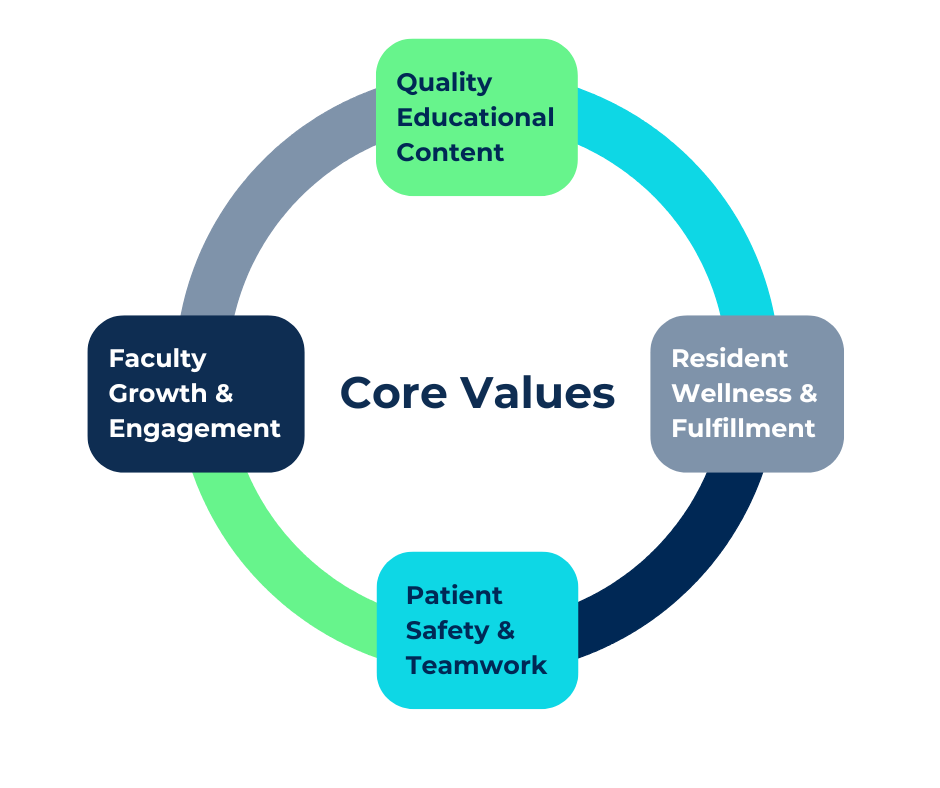 Quality Educational Content

Faculty Growth & Engagement

Core Values

Resident Wellness & Fulfillment

Patient Safety & Teamwork